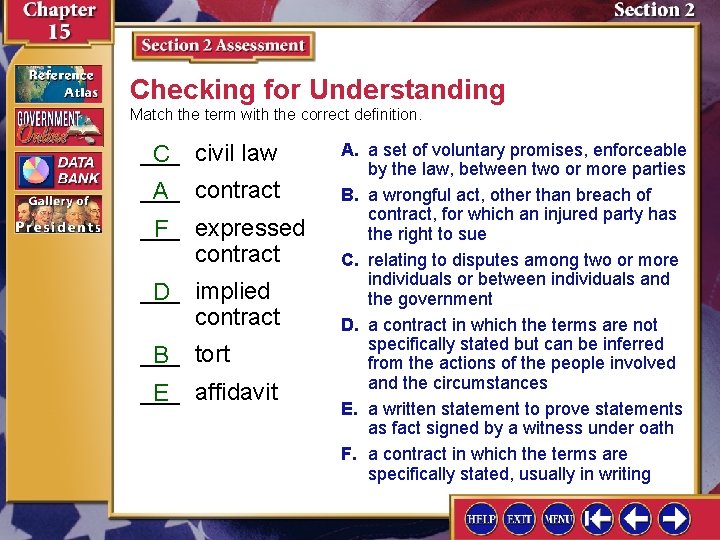 Chapter 15

Section 2

Reference Atlas

GOVERNMENT Online

DATA BANK

Gallery of Presidents

Section 2 Assessment

Checking for Understanding

Match the term with the correct definition.

C civil law

A contract

F expressed contract

D implied contract

B tort

E affidavit

A. a set of voluntary promises, enforceable by the law, between two or more parties

B. a wrongful act, other than breach of contract, for which an injured party has the right to sue

C. relating to disputes among two or more individuals or between individuals and the government

D. a contract in which the terms are not specifically stated but can be inferred from the actions of the people involved and the circumstances

E. a written statement to prove statements as fact signed by a witness under oath

F. a contract in which the terms are specifically stated, usually in writing

HELP EXIT MENU